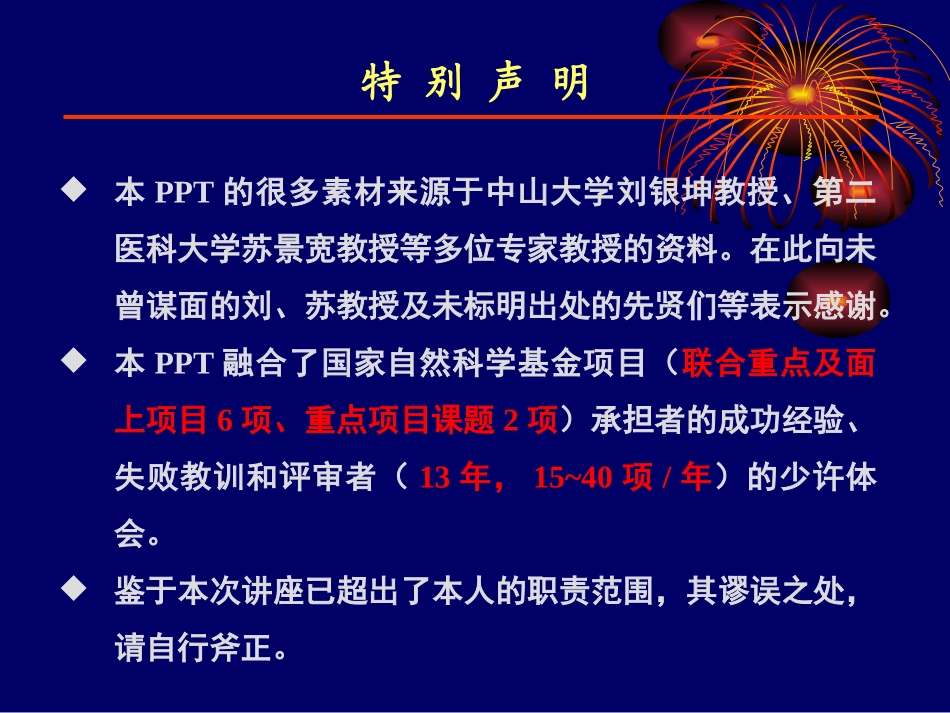 特 别 声 明

◆ 本 PPT 的很多素材来源于中山大学刘银坤教授、第二医科大学苏景宽教授等多位专家教授的资料。在此向未曾谋面的刘、苏教授及未标明出处的先贤们等表示感谢。

◆ 本 PPT 融合了国家自然科学基金项目（联合重点及面上项目 6 项、重点项目课题 2 项）承担者的成功经验、失败教训和评审者（ 13 年， 15~40 项 / 年）的少许体会。

◆ 鉴于本次讲座已超出了本人的职责范围，其谬误之处，请自行斧正。